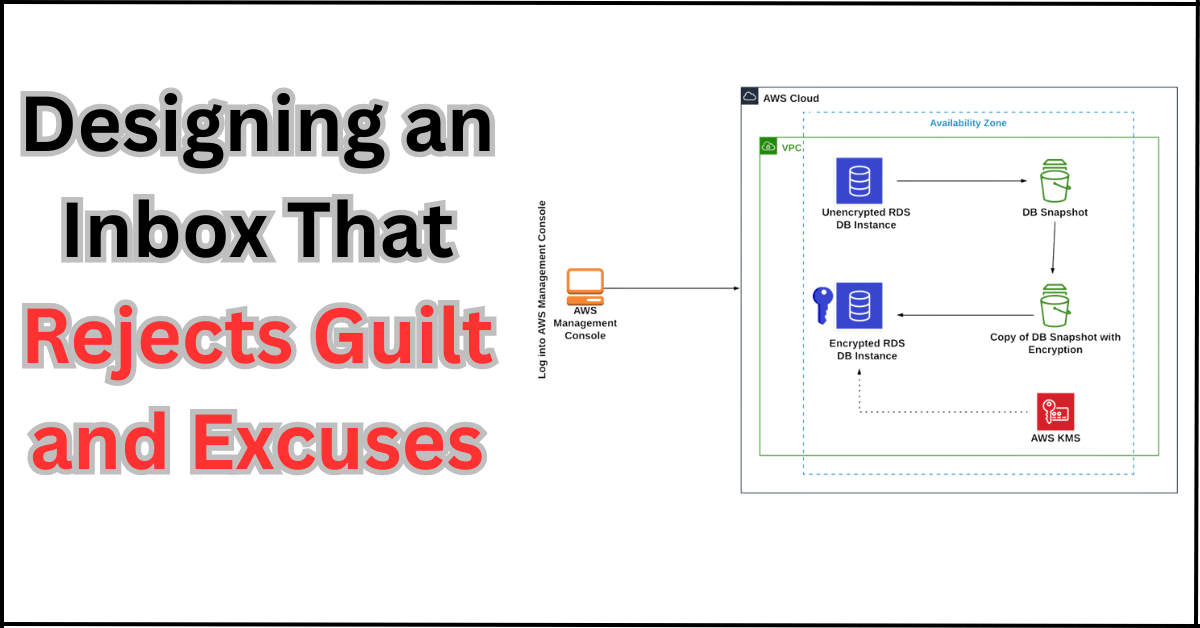 Designing an Inbox That Rejects Guilt and Excuses

Log into AWS Management Console

AWS Management Console

AWS Cloud

Availability Zone

VPC

Unencrypted RDS DB Instance

DB Snapshot

Encrypted RDS DB Instance

Copy of DB Snapshot with Encryption

AWS KMS